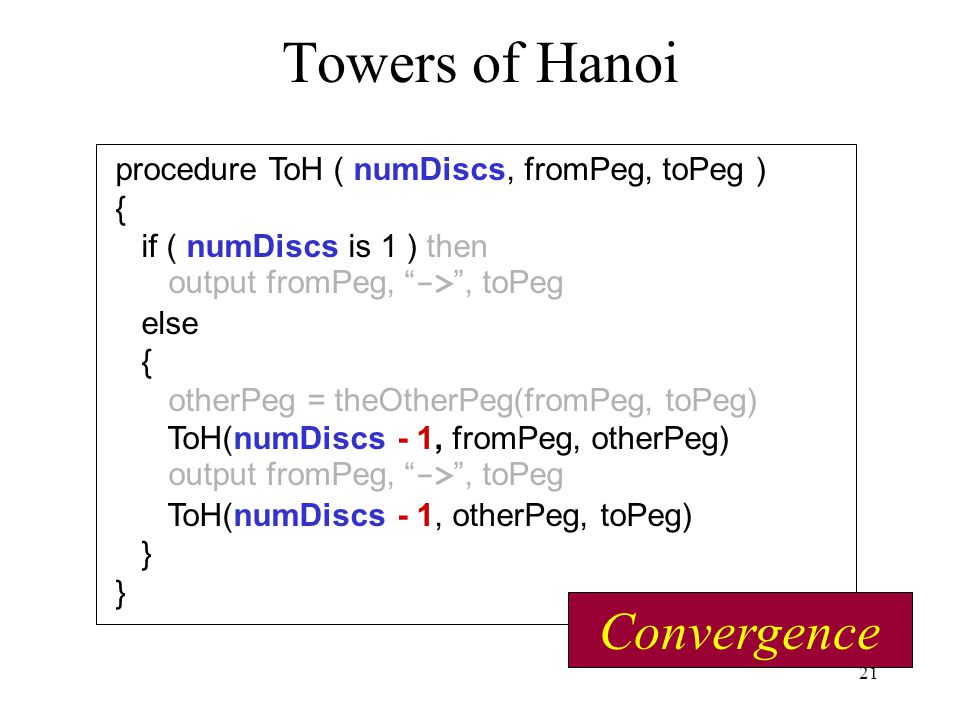 Towers of Hanoi

procedure ToH ( numDiscs, fromPeg, toPeg )
{
if ( numDiscs is 1 ) then
output fromPeg, “->”, toPeg
else
{
otherPeg = theOtherPeg(fromPeg, toPeg)
ToH(numDiscs - 1, fromPeg, otherPeg)
output fromPeg, “->”, toPeg
ToH(numDiscs - 1, otherPeg, toPeg)
}
}

Convergence

21